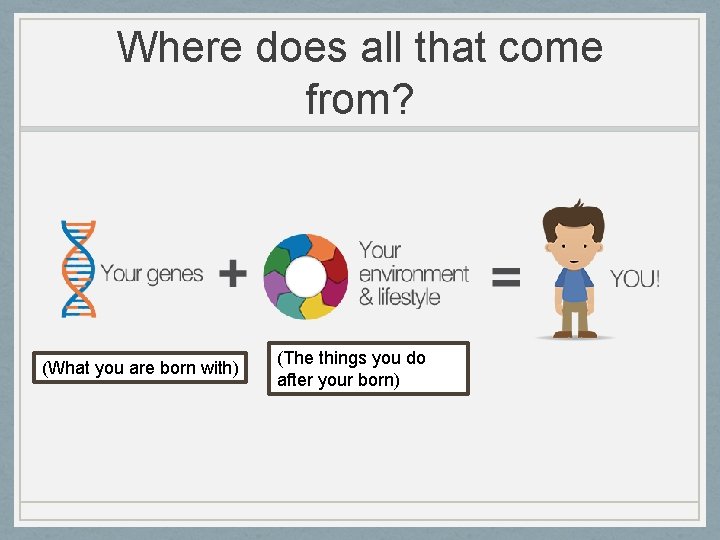 Where does all that come from?

Your genes + Your environment & lifestyle = YOU!

(What you are born with)

(The things you do after your born)